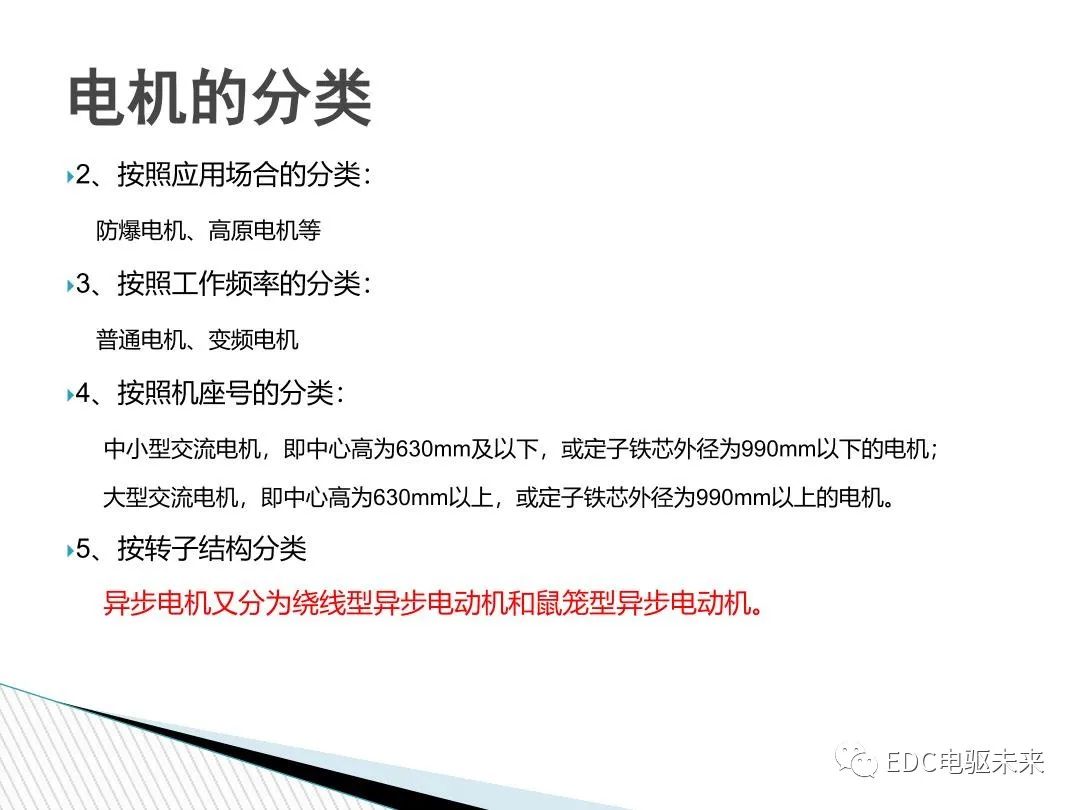 电机的分类

2、按照应用场合的分类：

防爆电机、高原电机等

3、按照工作频率的分类：

普通电机、变频电机

4、按照机座号的分类：

中小型交流电机，即中心高为630mm及以下，或定子铁芯外径为990mm以下的电机；

大型交流电机，即中心高为630mm以上，或定子铁芯外径为990mm以上的电机。

5、按转子结构分类

异步电机又分为绕线型异步电动机和鼠笼型异步电动机。

EDC电驱未来